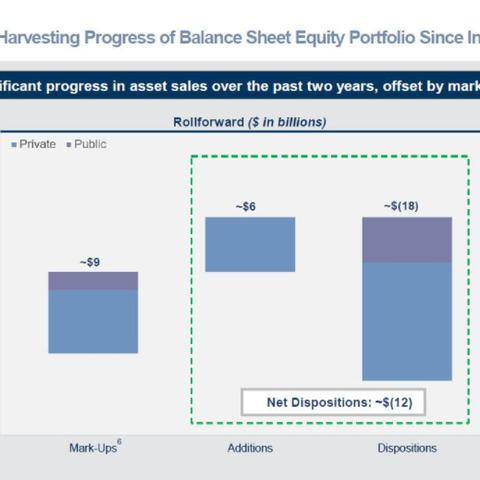 Harvesting Progress of Balance Sheet Equity Portfolio Since In

ificant progress in asset sales over the past two years, offset by mark

Rollforward ($ in billions)

Private Public

~$9

~$6

~$(18)

Net Dispositions: ~$(12)

Mark-Ups$^6$

Additions

Dispositions